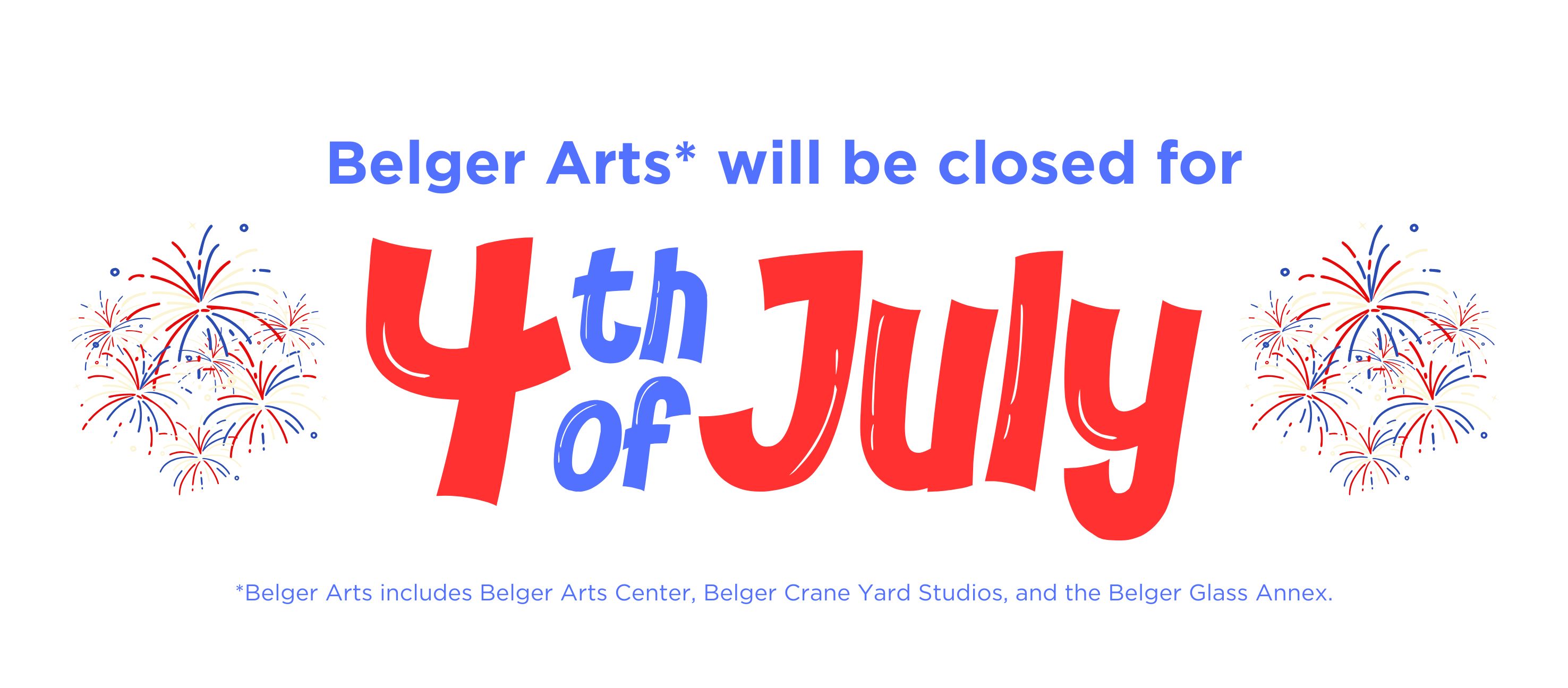 Belger Arts* will be closed for

4th of July

*Belger Arts includes Belger Arts Center, Belger Crane Yard Studios, and the Belger Glass Annex.